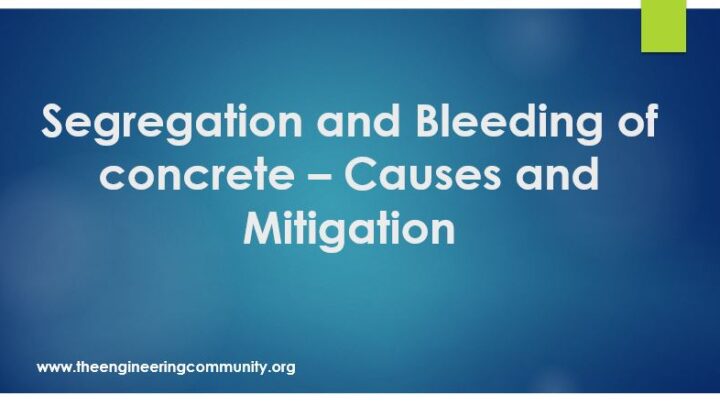 Segregation and Bleeding of concrete – Causes and Mitigation

www.theengineeringcommunity.org